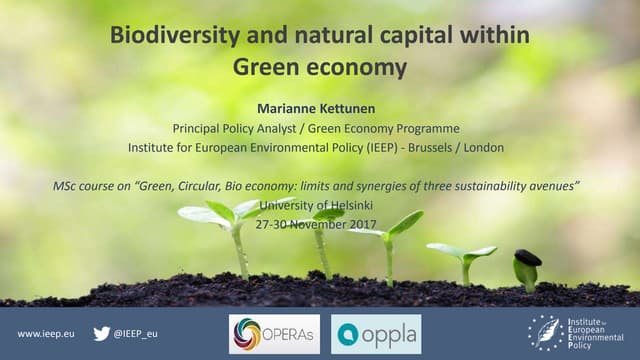 Biodiversity and natural capital within Green economy

Marianne Kettunen

Principal Policy Analyst / Green Economy Programme

Institute for European Environmental Policy (IEEP) - Brussels / London

MSc course on "Green, Circular, Bio economy: limits and synergies of three sustainability avenues"

University of Helsinki

27-30 November 2017

www.ieep.eu @IEEP_eu

OPERAs

oppla

Institute for European Environmental Policy